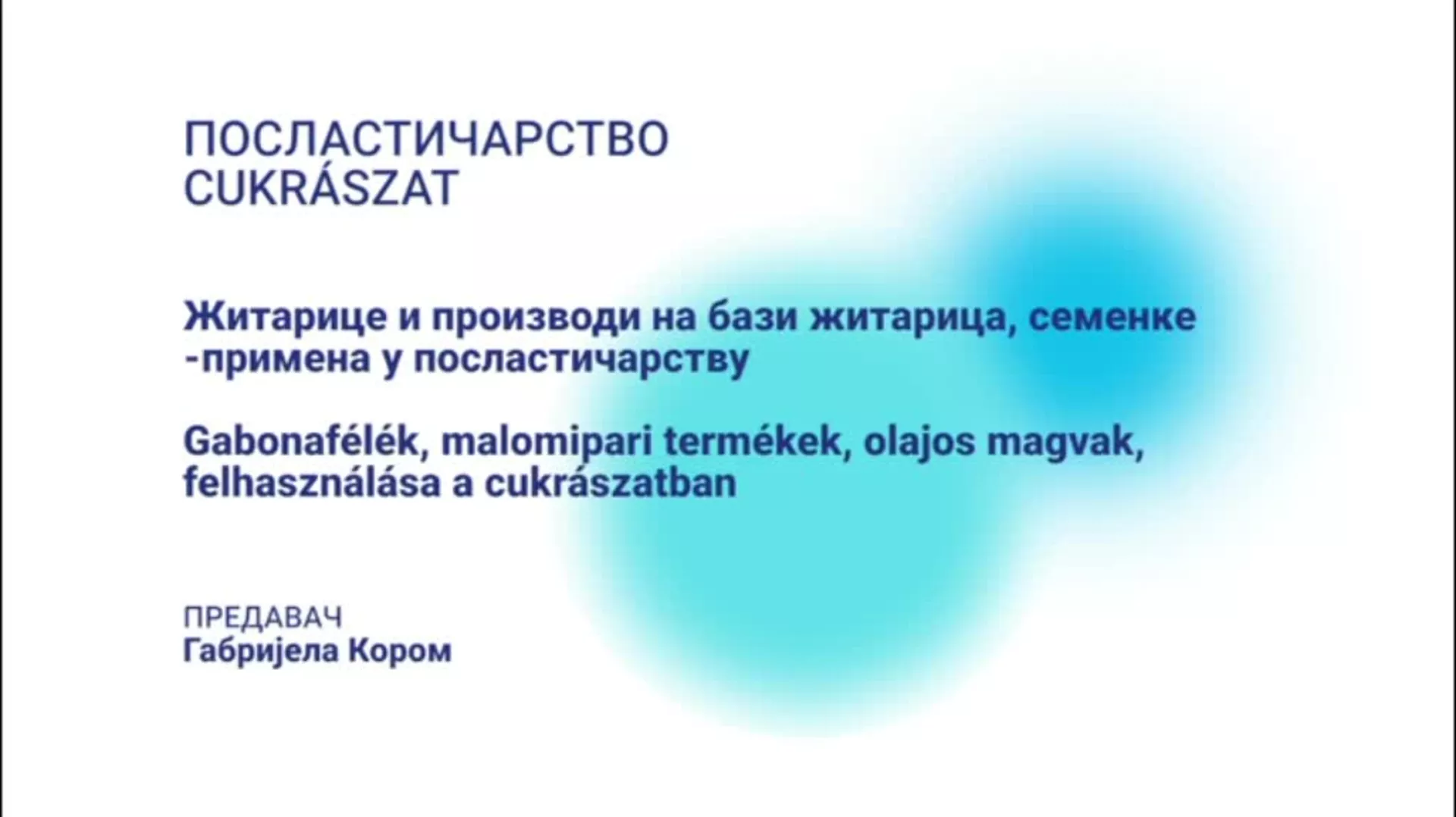 ПОСЛАСТИЧАРСТВО
CUKRÁSZAT

Житарице и производи на бази житарица, семенке -примена у посластичарству

Gabonafélék, malomipari termékek, olajos magvak, felhasználása a cukrászatban

ПРЕДАВАЧ
Габријела Кором